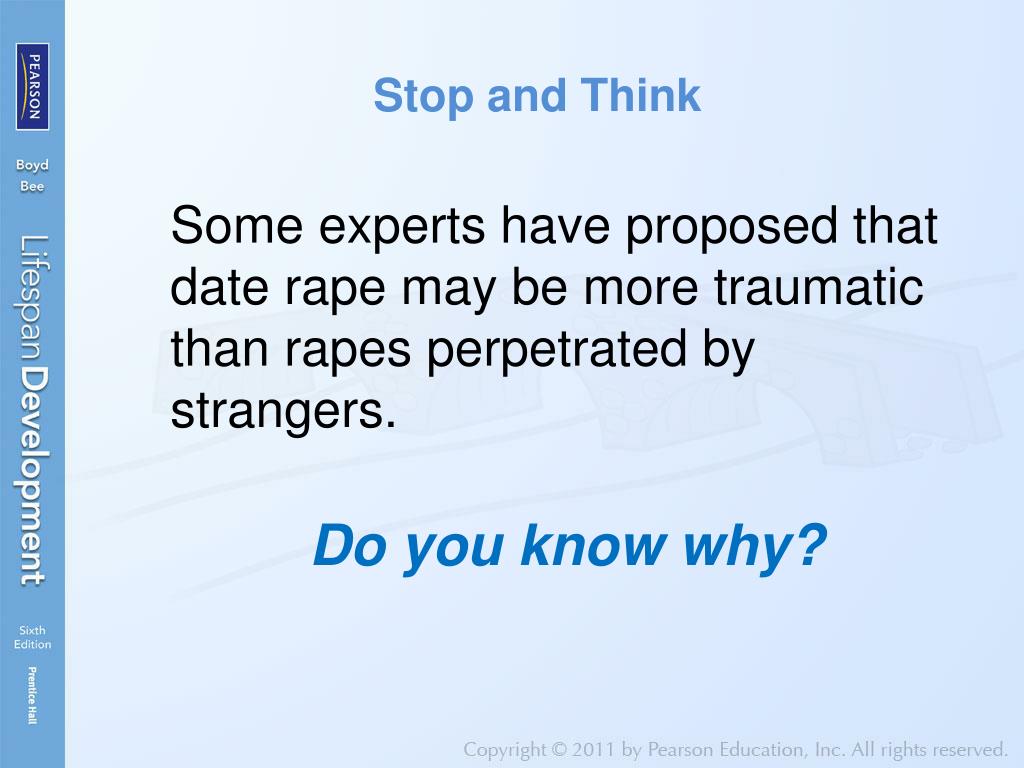 PEARSON

Boyd
Bee

Lifespan Development

Sixth
Edition

Prentice Hall

Stop and Think

Some experts have proposed that date rape may be more traumatic than rapes perpetrated by strangers.

Do you know why?

Copyright © 2011 by Pearson Education, Inc. All rights reserved.